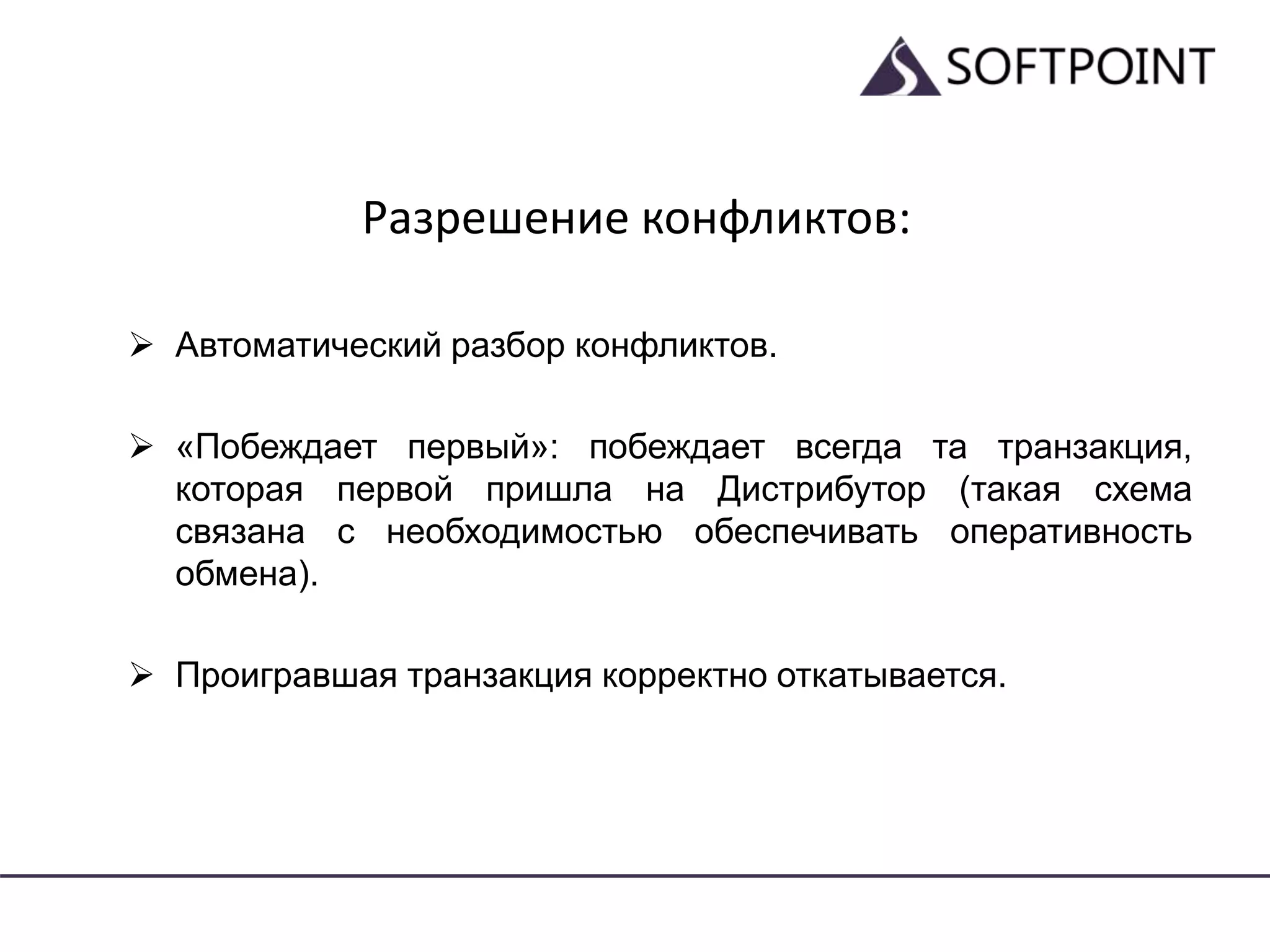 SOFTPOINT

Разрешение конфликтов:

➢ Автоматический разбор конфликтов.

➢ «Побеждает первый»: побеждает всегда та транзакция, которая первой пришла на Дистрибутор (такая схема связана с необходимостью обеспечивать оперативность обмена).

➢ Проигравшая транзакция корректно откатывается.